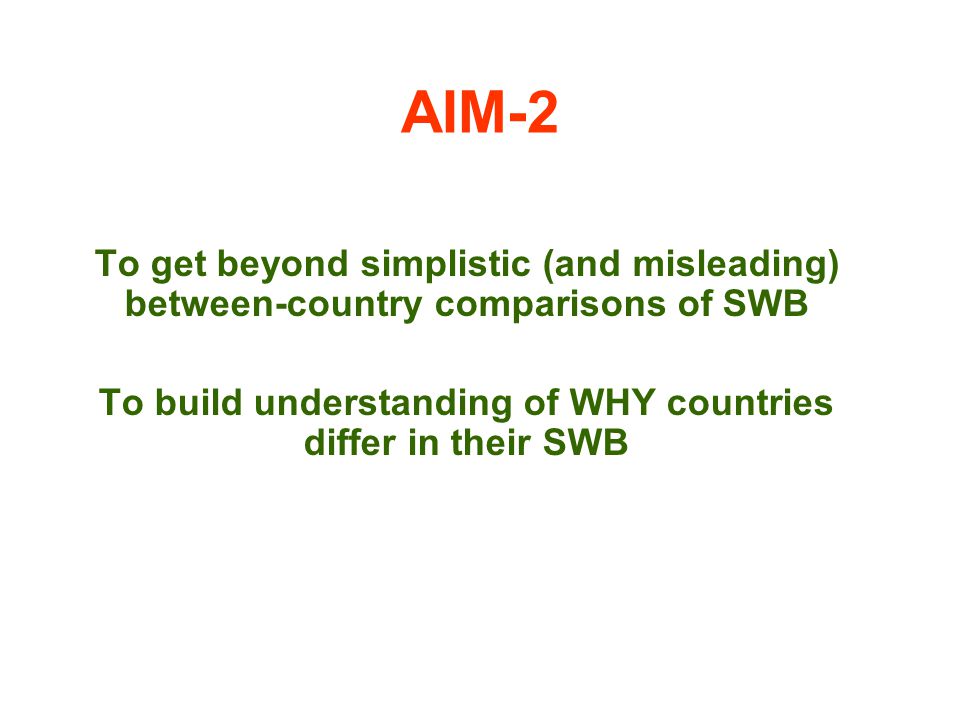 AIM-2

To get beyond simplistic (and misleading) between-country comparisons of SWB

To build understanding of WHY countries differ in their SWB